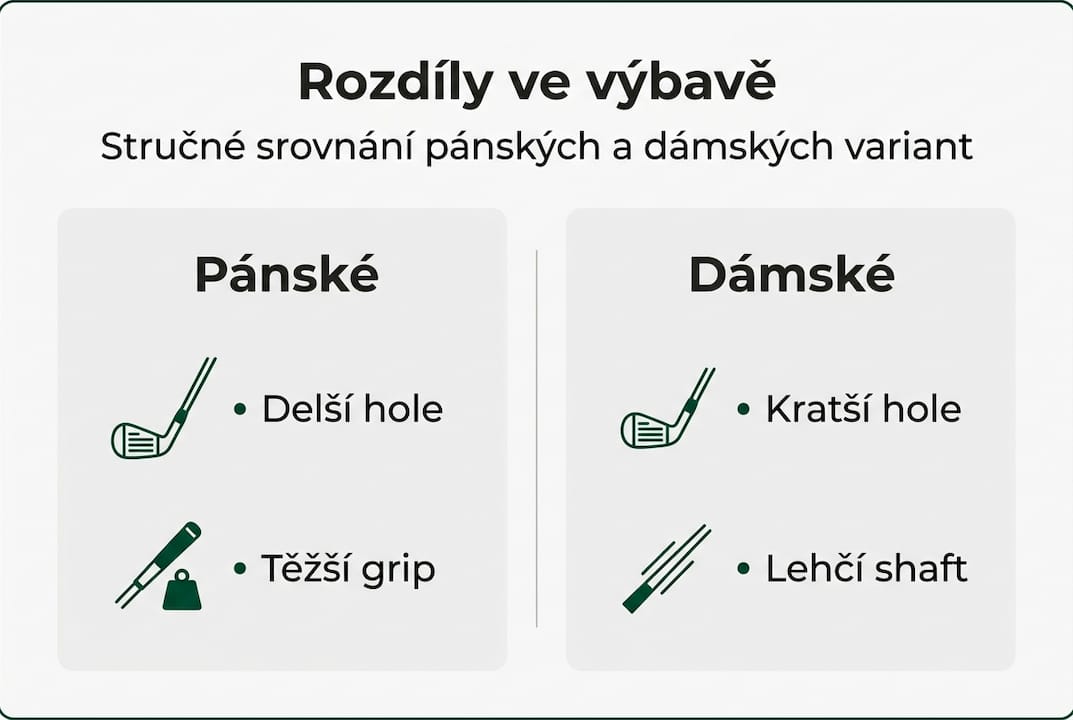 Rozdíly ve výbavě

Stručné srovnání pánských a dámských variant

Pánské

• Delší hole

• Těžší grip

Dámské

• Kratší hole

• Lehčí shaft